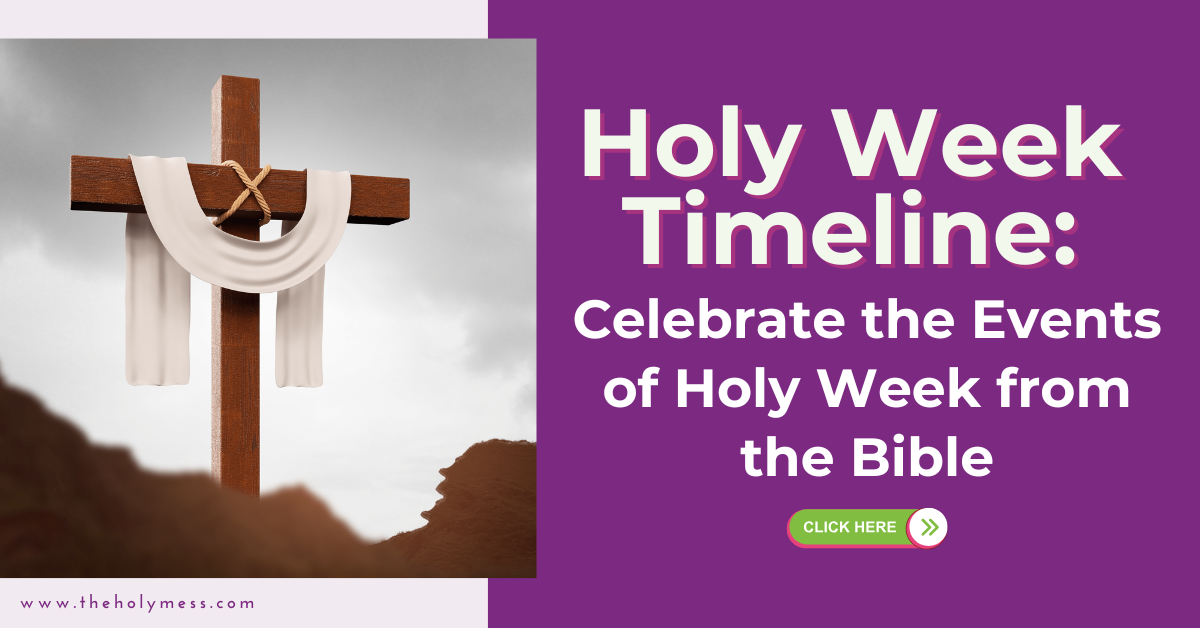 Holy Week Timeline:

Celebrate the Events of Holy Week from the Bible

CLICK HERE

www.theholymess.com